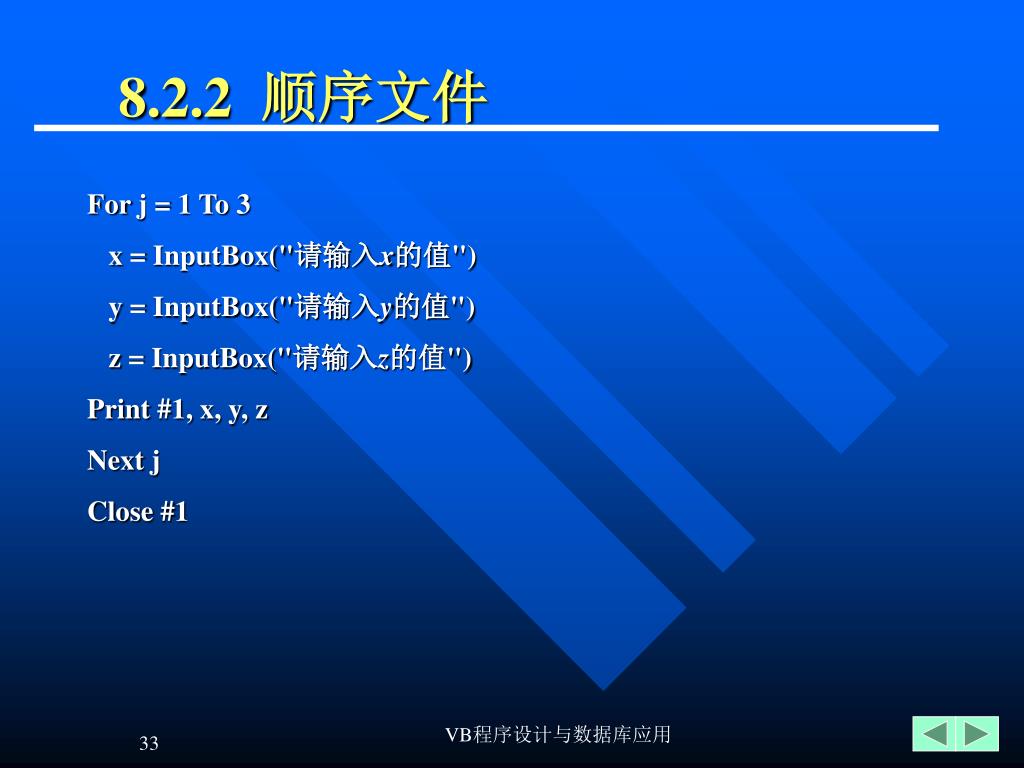 8.2.2 顺序文件

For j = 1 To 3
x = InputBox("请输入x的值")
y = InputBox("请输入y的值")
z = InputBox("请输入z的值")
Print #1, x, y, z
Next j
Close #1

33

VB程序设计与数据库应用